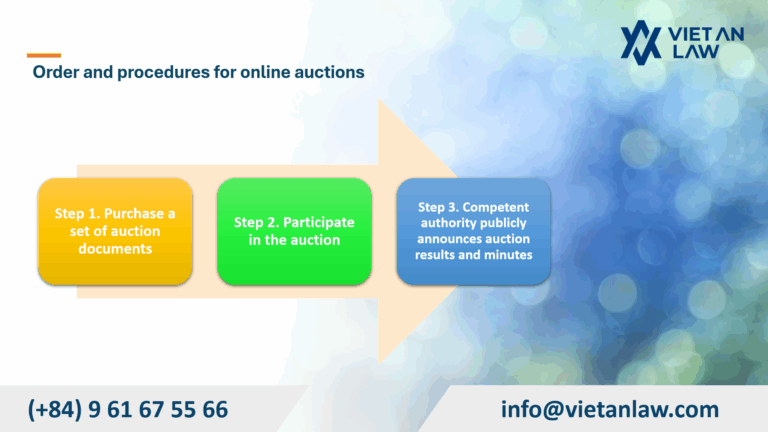 VIET AN LAW

Order and procedures for online auctions

Step 1. Purchase a set of auction documents

Step 2. Participate in the auction

Step 3. Competent authority publicly announces auction results and minutes

(+84) 9 61 67 55 66

info@vietanlaw.com